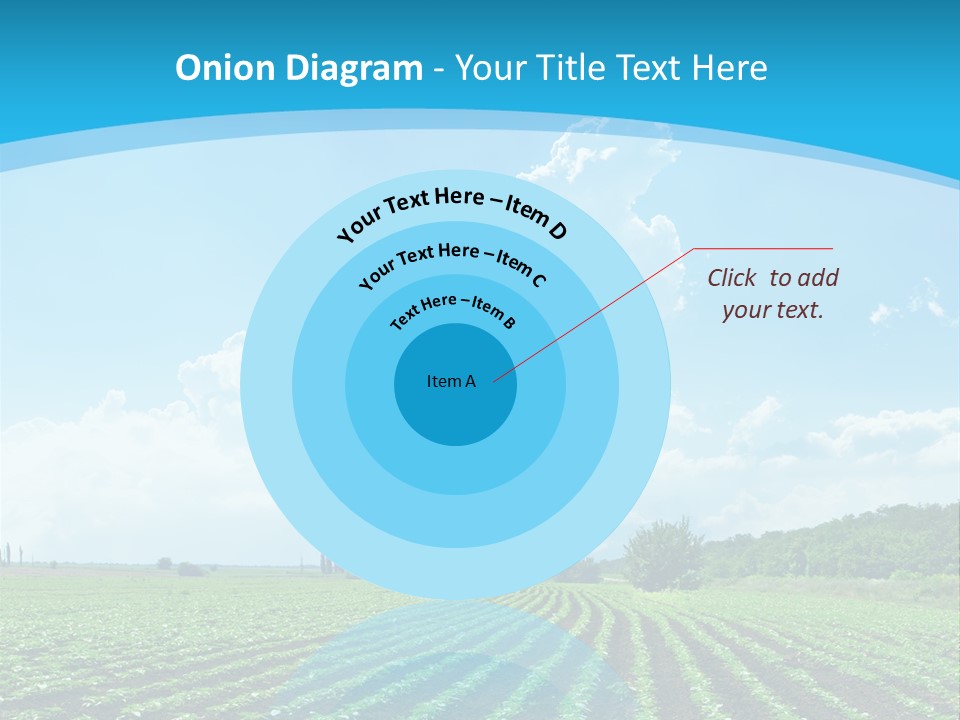 Onion Diagram - Your Title Text Here

Your Text Here – Item D

Your Text Here – Item C

Text Here – Item B

Item A

Click to add your text.